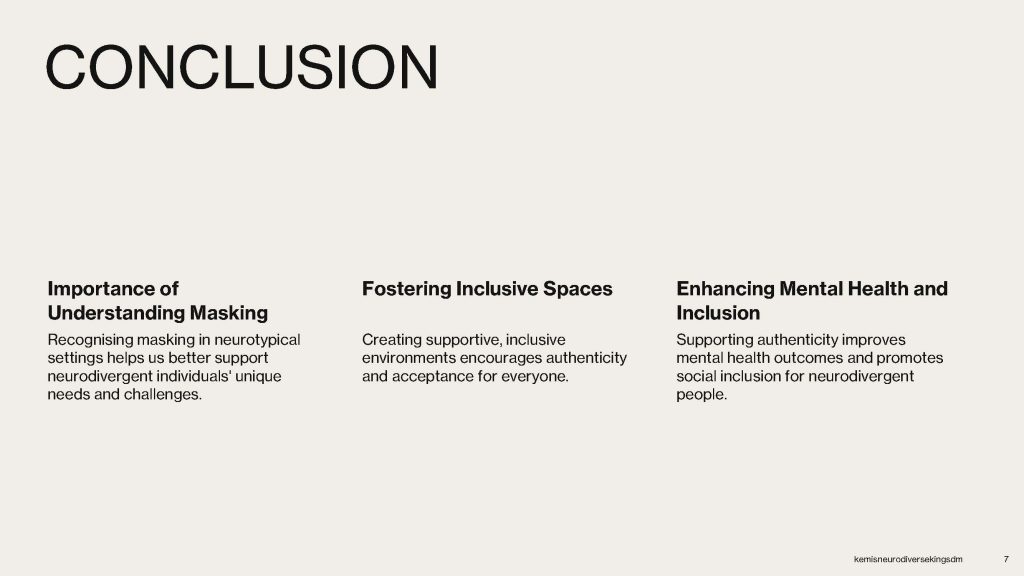 CONCLUSION

Importance of Understanding Masking

Recognising masking in neurotypical settings helps us better support neurodivergent individuals' unique needs and challenges.

Fostering Inclusive Spaces

Creating supportive, inclusive environments encourages authenticity and acceptance for everyone.

Enhancing Mental Health and Inclusion

Supporting authenticity improves mental health outcomes and promotes social inclusion for neurodivergent people.

kemisneurodiversekingsdm 7